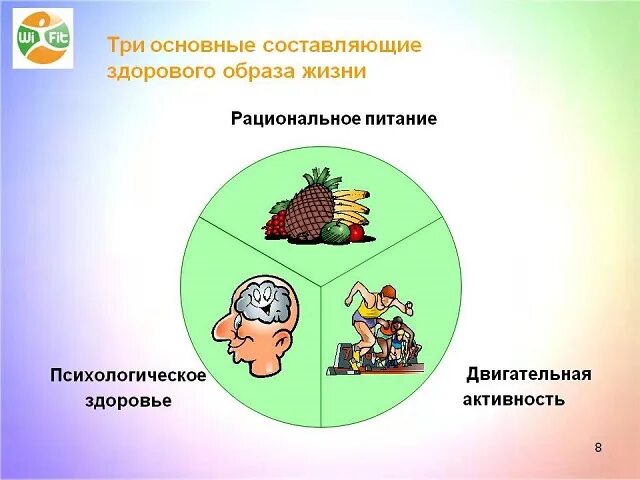 Wi Fit

Три основные составляющие здорового образа жизни

Рациональное питание

Психологическое здоровье

Двигательная активность

8